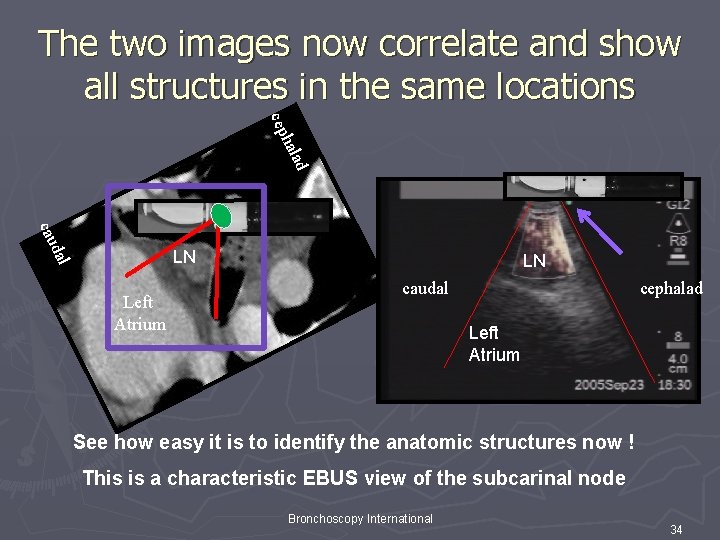 The two images now correlate and show all structures in the same locations

cephalad

caudal

LN

Left Atrium

GI2

R8

LN

caudal

cephalad

Left Atrium

8

4.0 cm

2005Sep23 18:30

See how easy it is to identify the anatomic structures now !

This is a characteristic EBUS view of the subcarinal node

Bronchoscopy International

34